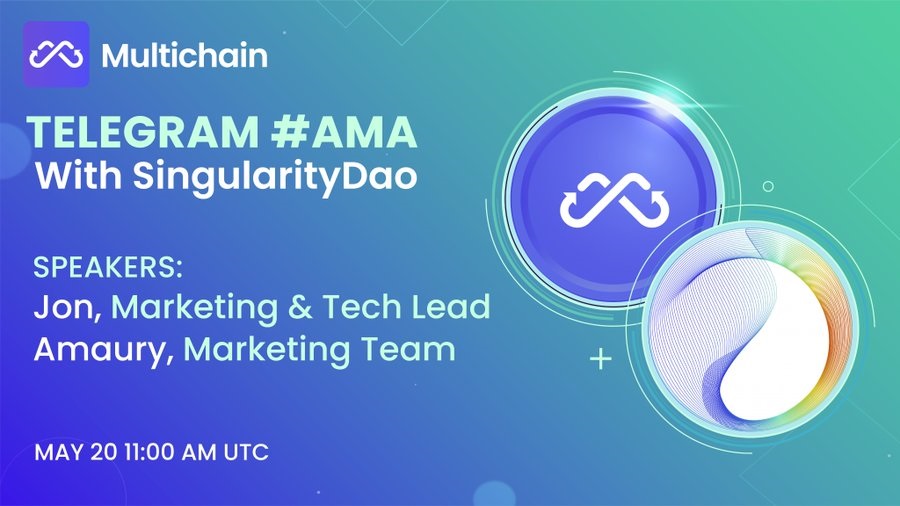 Multichain

TELEGRAM #AMA
With SingularityDao

SPEAKERS:
Jon, Marketing & Tech Lead
Amaury, Marketing Team

MAY 20 11:00 AM UTC